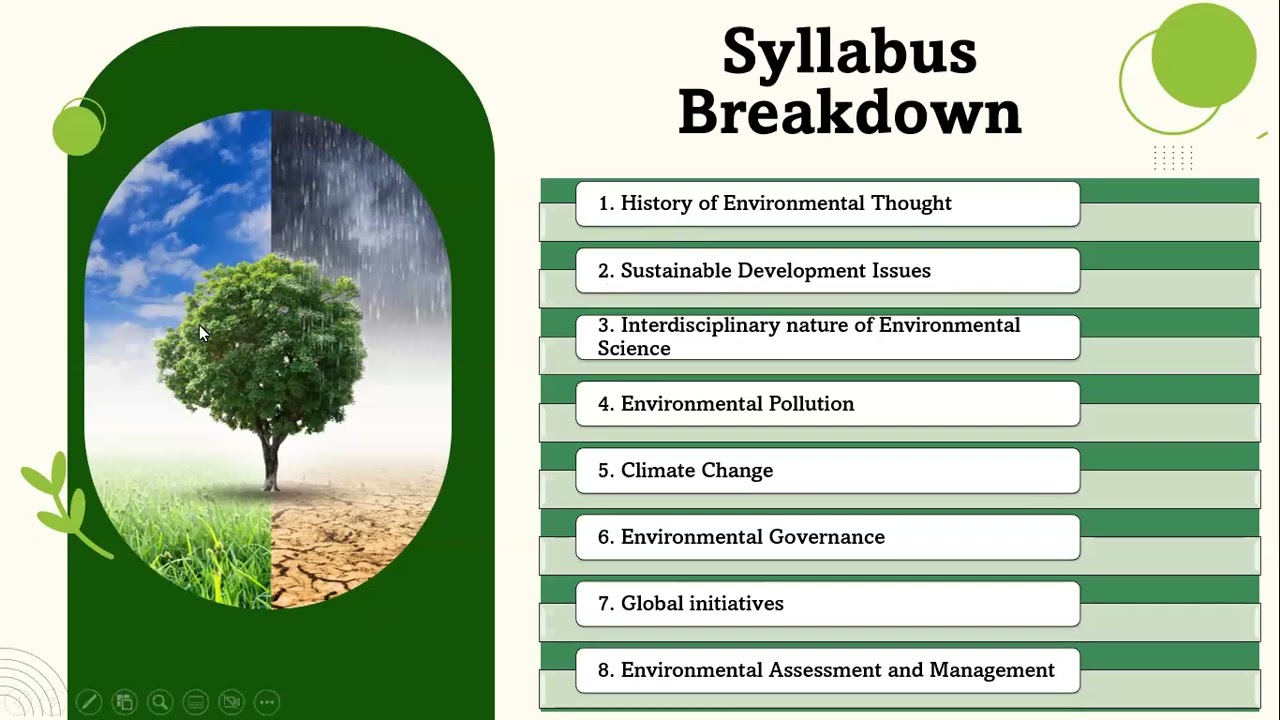 Syllabus Breakdown

1. History of Environmental Thought

2. Sustainable Development Issues

3. Interdisciplinary nature of Environmental Science

4. Environmental Pollution

5. Climate Change

6. Environmental Governance

7. Global initiatives

8. Environmental Assessment and Management